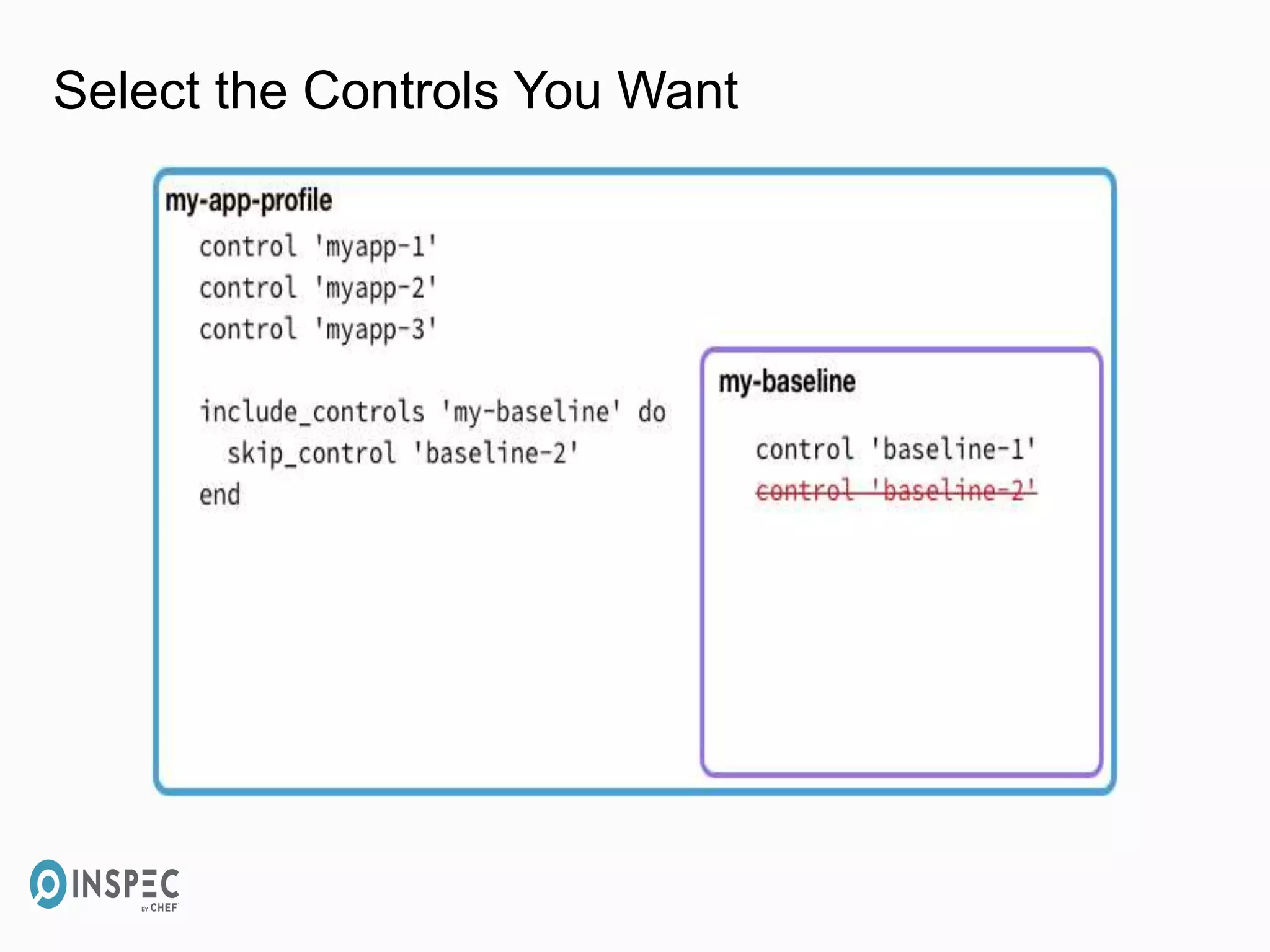 Select the Controls You Want

my-app-profile

control 'myapp-1'
control 'myapp-2'
control 'myapp-3'

include_controls 'my-baseline' do
  skip_control 'baseline-2'
end

my-baseline

control 'baseline-1'
control 'baseline-2'

INSPEC BY CHEF